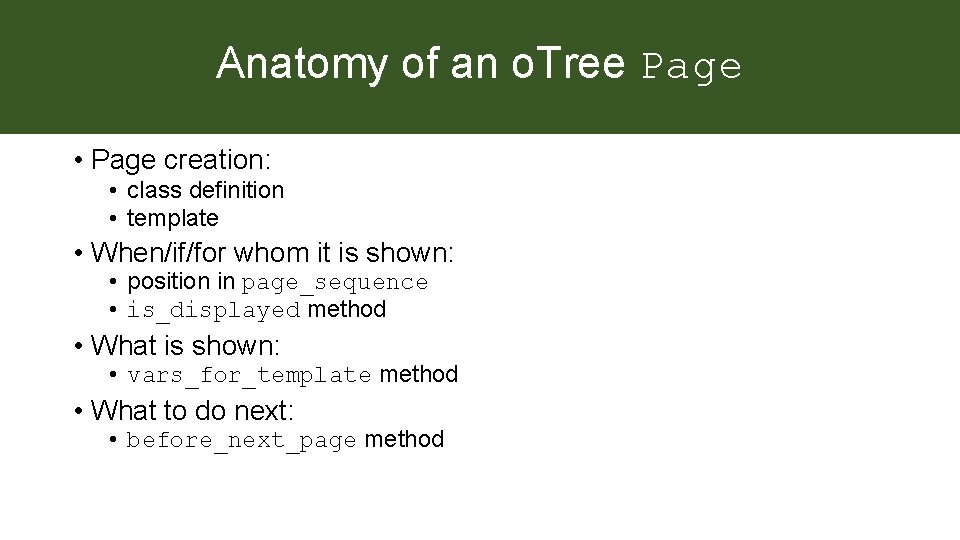 Anatomy of an oTree Page

• Page creation:
  • class definition
  • template
• When/if/for whom it is shown:
  • position in page_sequence
  • is_displayed method
• What is shown:
  • vars_for_template method
• What to do next:
  • before_next_page method